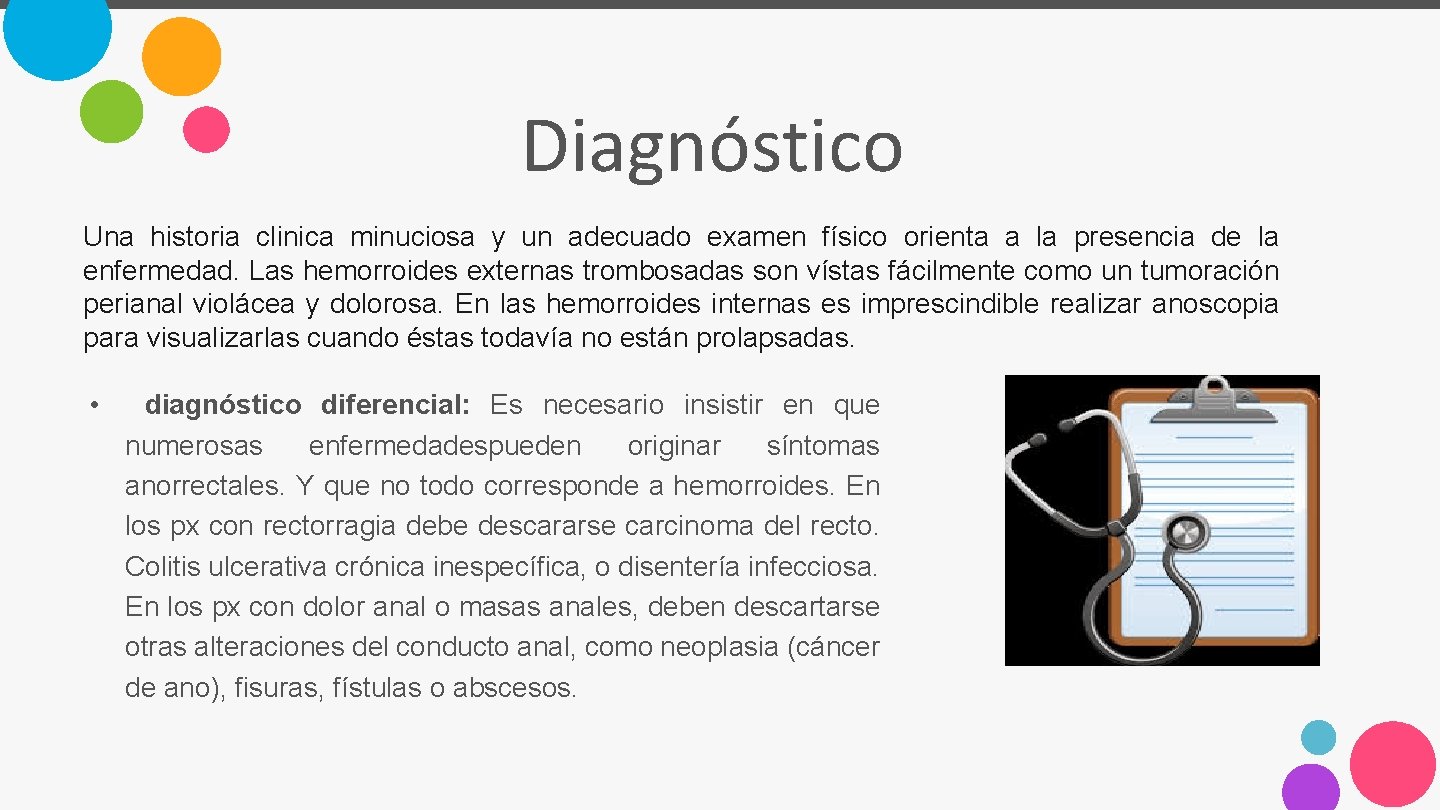 Diagnóstico

Una historia clinica minuciosa y un adecuado examen físico orienta a la presencia de la enfermedad. Las hemorroides externas trombosadas son vístas fácilmente como un tumoración perianal violácea y dolorosa. En las hemorroides internas es imprescindible realizar anoscopia para visualizarlas cuando éstas todavía no están prolapsadas.

• diagnóstico diferencial: Es necesario insistir en que numerosas enfermedadespueden originar síntomas anorrectales. Y que no todo corresponde a hemorroides. En los px con rectorragia debe descararse carcinoma del recto. Colitis ulcerativa crónica inespecífica, o disentería infecciosa. En los px con dolor anal o masas anales, deben descartarse otras alteraciones del conducto anal, como neoplasia (cáncer de ano), fisuras, fístulas o abscesos.